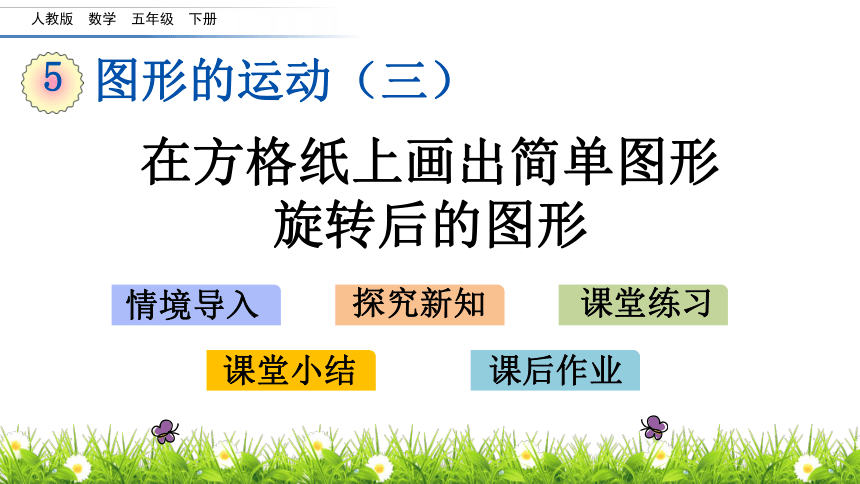 人教版 数学 五年级 下册

5 图形的运动（三）

在方格纸上画出简单图形旋转后的图形

情境导入

探究新知

课堂练习

课堂小结

课后作业